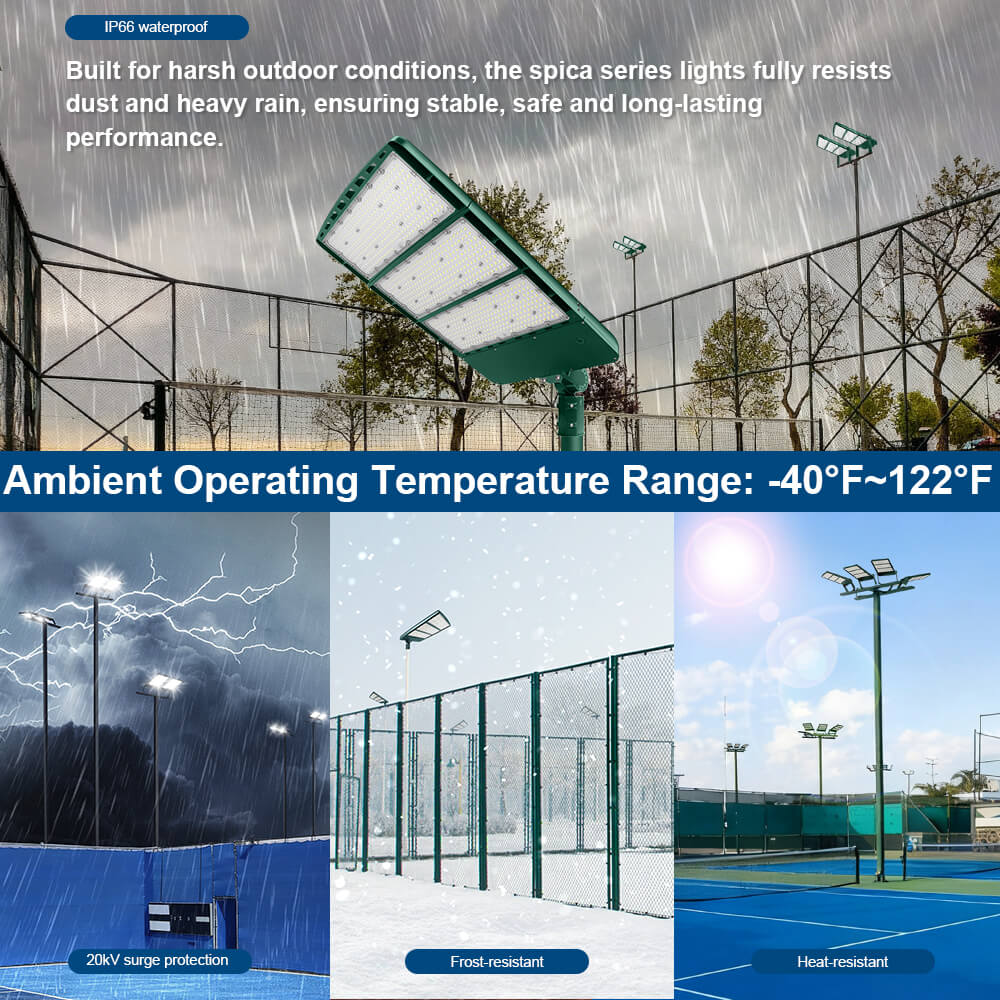 IP66 waterproof

Built for harsh outdoor conditions, the spica series lights fully resists dust and heavy rain, ensuring stable, safe and long-lasting performance.

Ambient Operating Temperature Range: -40°F~122°F

20kV surge protection

Frost-resistant

Heat-resistant